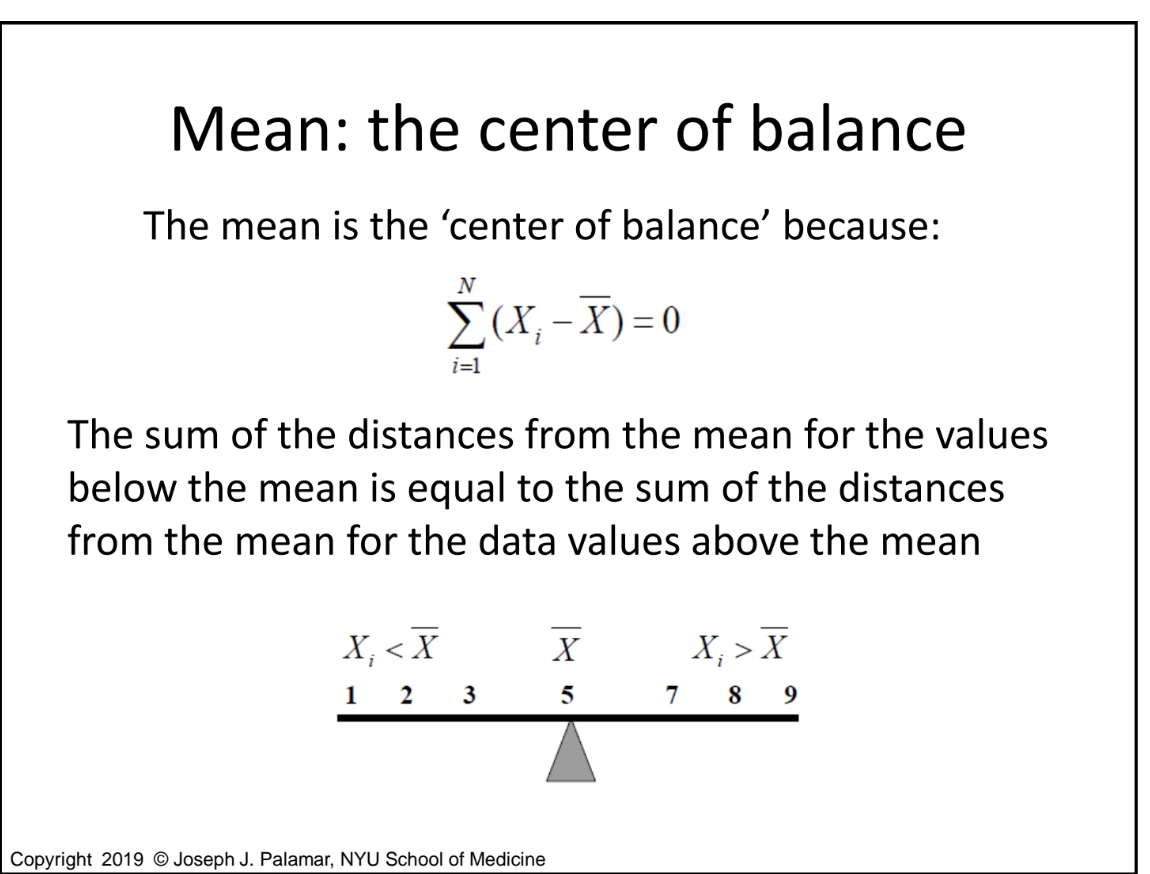 Mean: the center of balance

The mean is the 'center of balance' because:

$\sum_{i=1}^{N}(X_i - \overline{X}) = 0$

The sum of the distances from the mean for the values below the mean is equal to the sum of the distances from the mean for the data values above the mean

$X_i < \overline{X}$ $\overline{X}$ $X_i > \overline{X}$

1 2 3 5 7 8 9

Copyright 2019 © Joseph J. Palamar, NYU School of Medicine